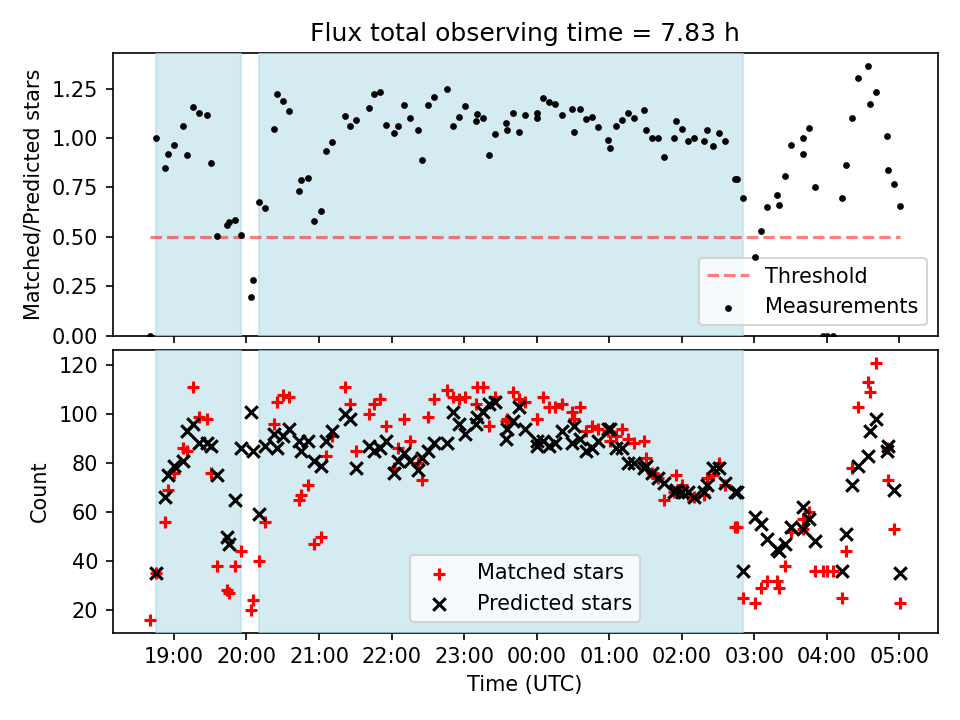 Flux total observing time = 7.83 h

Matched/Predicted stars

1.25
1.00
0.75
0.50
0.25
0.00

Threshold
Measurements

Count

120
100
80
60
40
20

Matched stars
Predicted stars

19:00 20:00 21:00 22:00 23:00 00:00 01:00 02:00 03:00 04:00 05:00

Time (UTC)